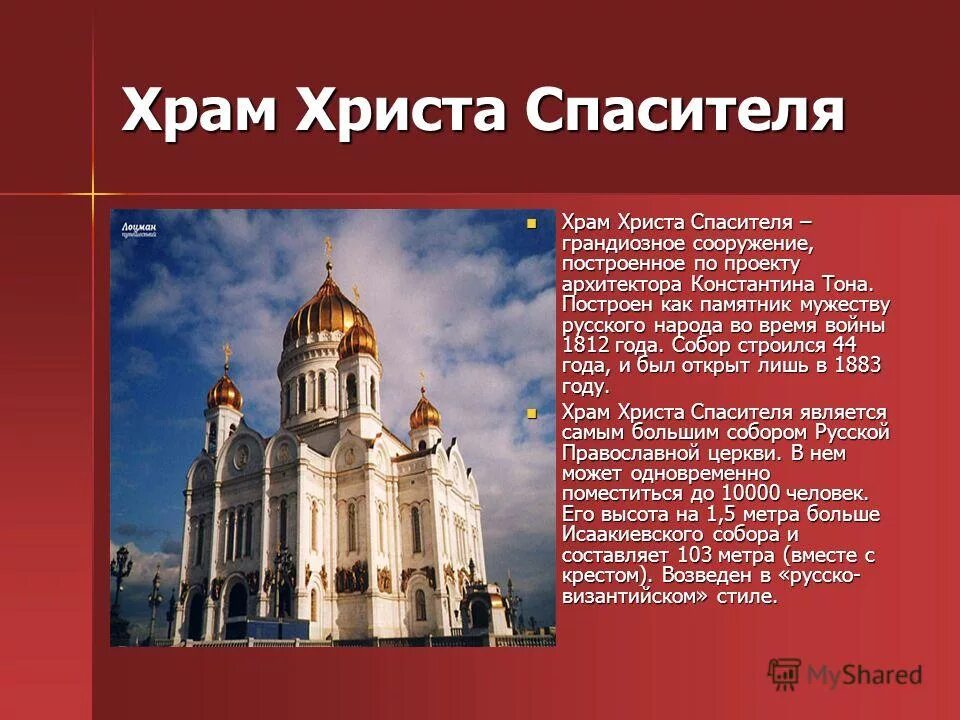 Храм Христа Спасителя

Лоцман
путешествий

Храм Христа Спасителя – грандиозное сооружение, построенное по проекту архитектора Константина Тона. Построен как памятник мужеству русского народа во время войны 1812 года. Собор строился 44 года, и был открыт лишь в 1883 году.

Храм Христа Спасителя является самым большим собором Русской Православной церкви. В нем может одновременно поместиться до 10000 человек. Его высота на 1,5 метра больше Исаакиевского собора и составляет 103 метра (вместе с крестом). Возведен в «русско-византийском» стиле.

MyShared